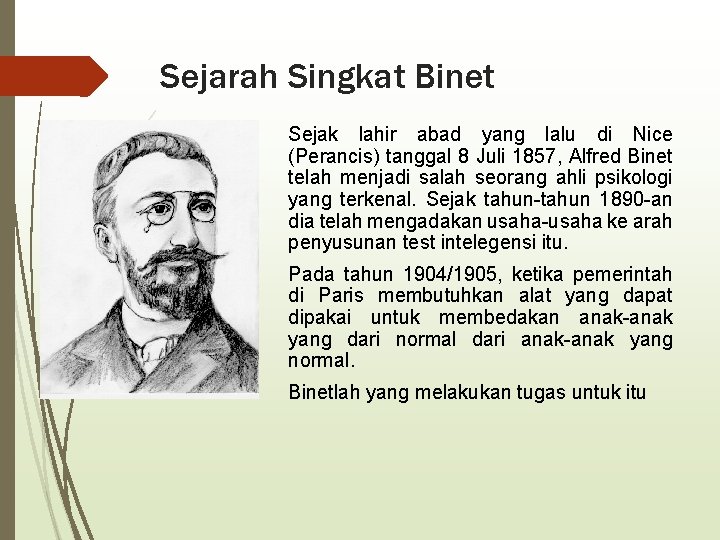 Sejarah Singkat Binet

Sejak lahir abad yang lalu di Nice (Perancis) tanggal 8 Juli 1857, Alfred Binet telah menjadi salah seorang ahli psikologi yang terkenal. Sejak tahun-tahun 1890-an dia telah mengadakan usaha-usaha ke arah penyusunan test intelegensi itu.

Pada tahun 1904/1905, ketika pemerintah di Paris membutuhkan alat yang dapat dipakai untuk membedakan anak-anak yang dari normal dari anak-anak yang normal.

Binetlah yang melakukan tugas untuk itu